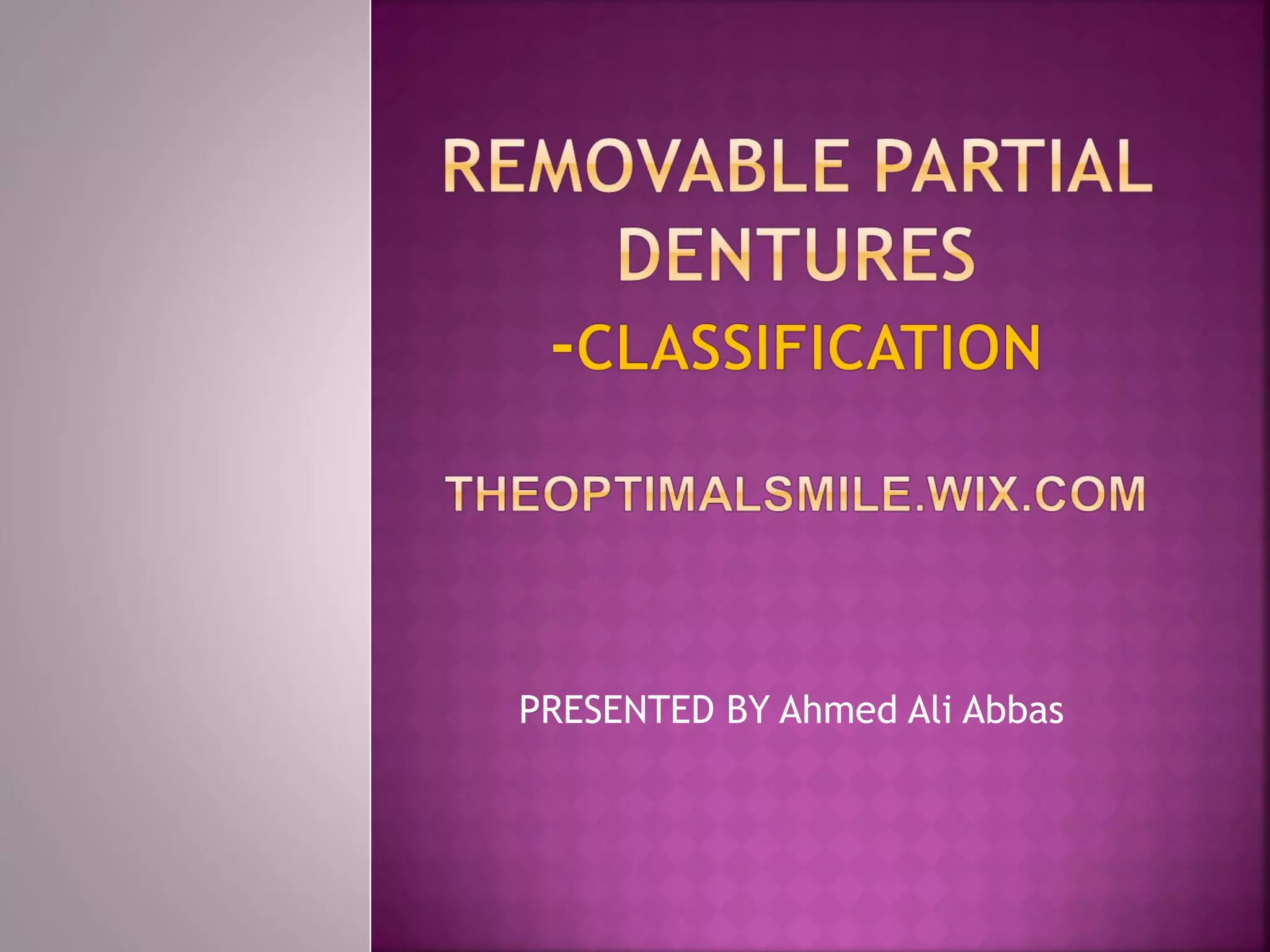 REMOVABLE PARTIAL DENTURES -CLASSIFICATION

THEOPTIMALSMILE.WIX.COM

PRESENTED BY Ahmed Ali Abbas